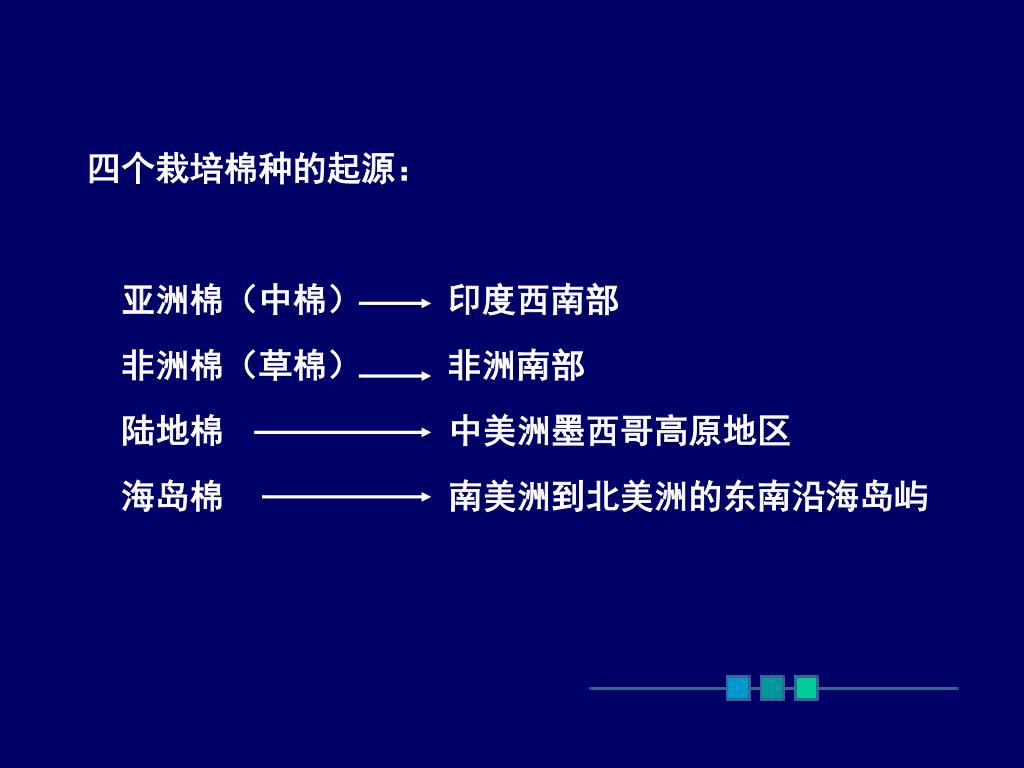 四个栽培棉种的起源：

亚洲棉（中棉）$\longrightarrow$ 印度西南部

非洲棉（草棉）$\longrightarrow$ 非洲南部

陆地棉 $\longrightarrow$ 中美洲墨西哥高原地区

海岛棉 $\longrightarrow$ 南美洲到北美洲的东南沿海岛屿